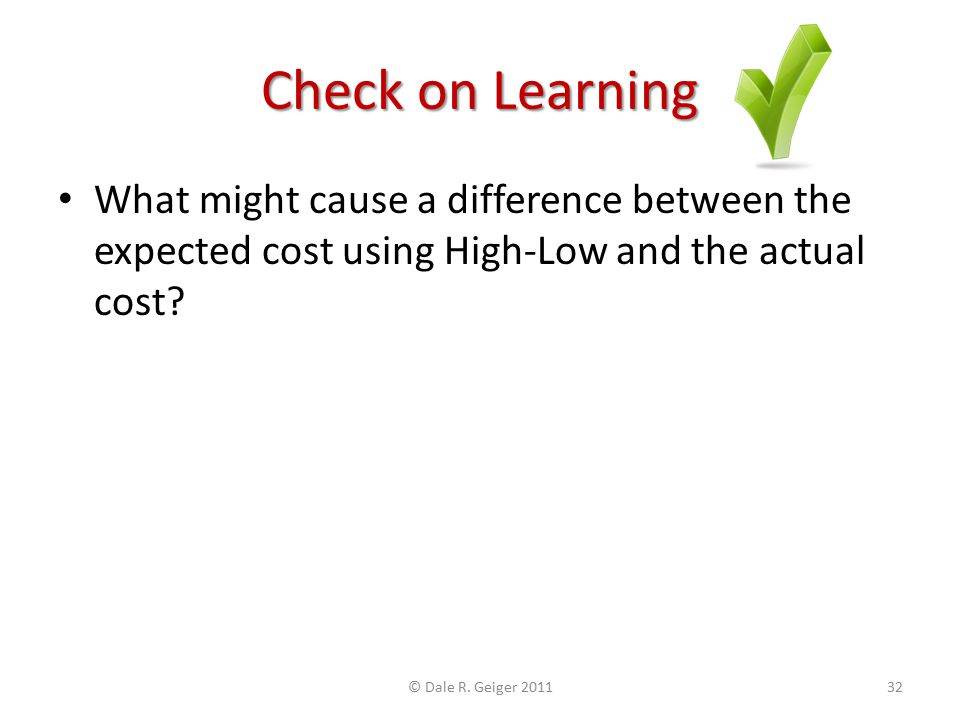 Check on Learning

• What might cause a difference between the expected cost using High-Low and the actual cost?

© Dale R. Geiger 2011

32